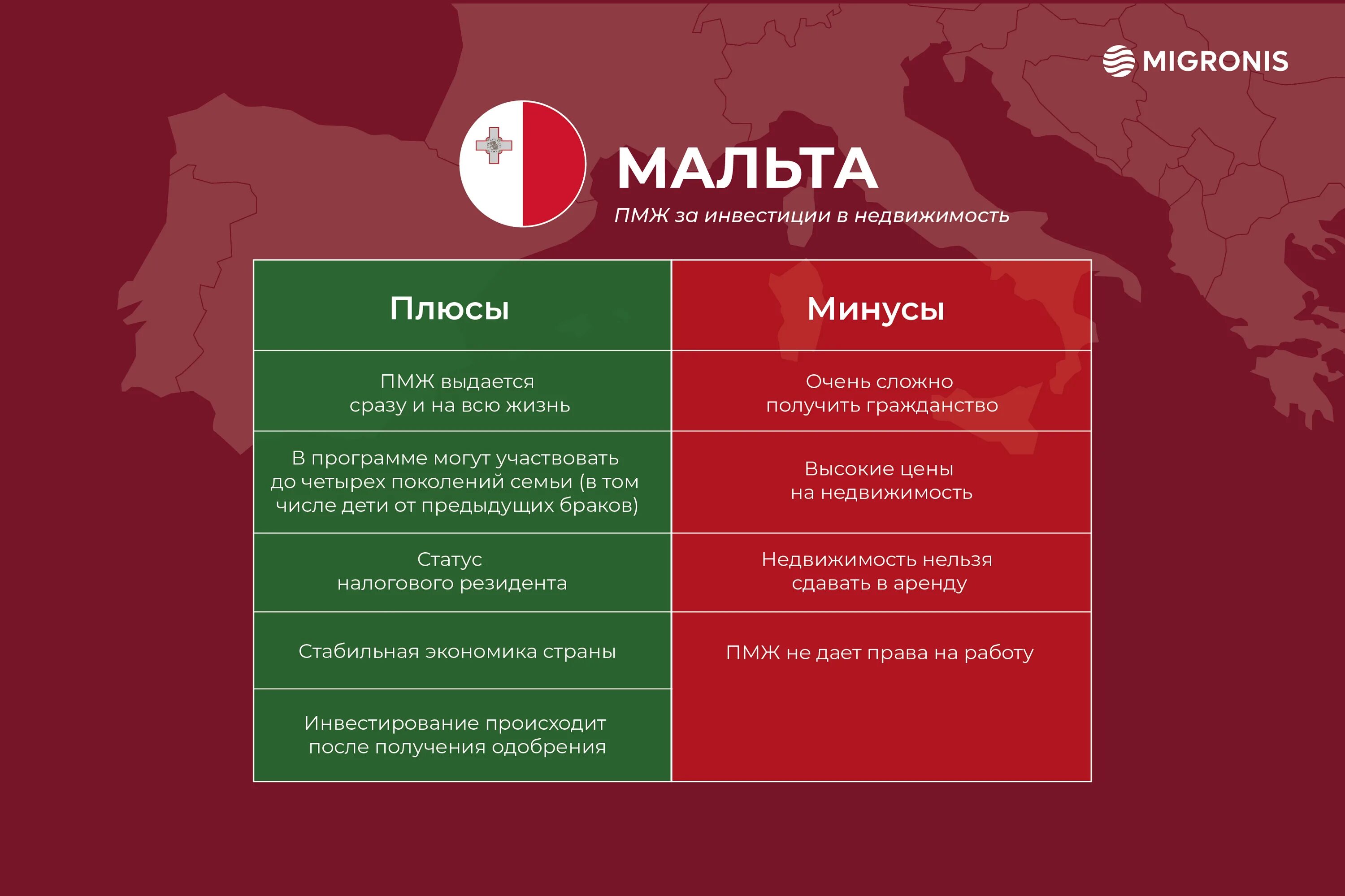 MIGRONIS

МАЛЬТА

ПМЖ за инвестиции в недвижимость

| Плюсы | Минусы |
|---|---|
| ПМЖ выдается сразу и на всю жизнь | Очень сложно получить гражданство |
| В программе могут участвовать до четырех поколений семьи (в том числе дети от предыдущих браков) | Высокие цены на недвижимость |
| Статус налогового резидента | Недвижимость нельзя сдавать в аренду |
| Стабильная экономика страны | ПМЖ не дает права на работу |
| Инвестирование происходит после получения одобрения | |